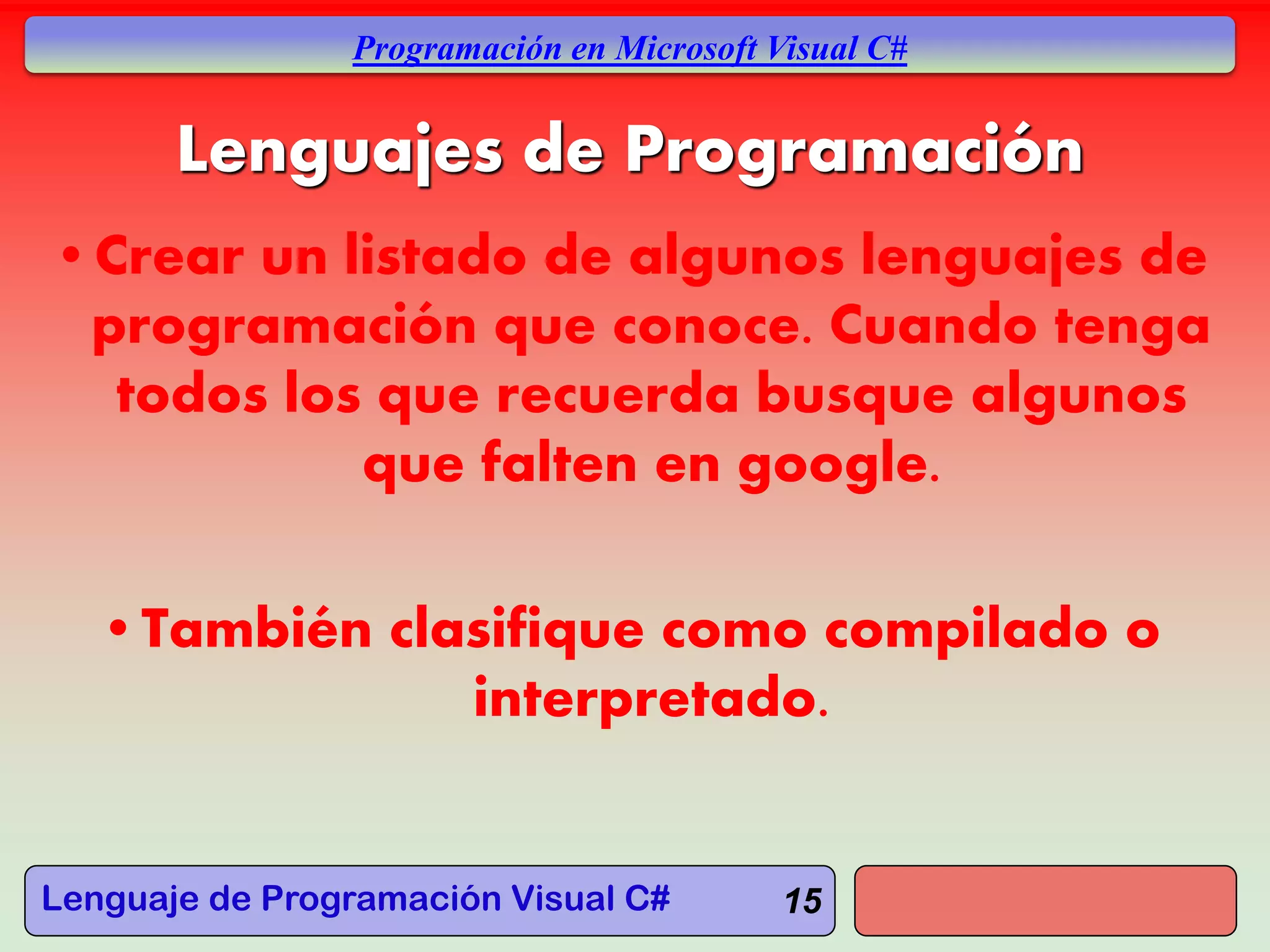 Programación en Microsoft Visual C#

Lenguajes de Programación

• Crear un listado de algunos lenguajes de programación que conoce. Cuando tenga todos los que recuerda busque algunos que falten en google.

• También clasifique como compilado o interpretado.

Lenguaje de Programación Visual C#

15